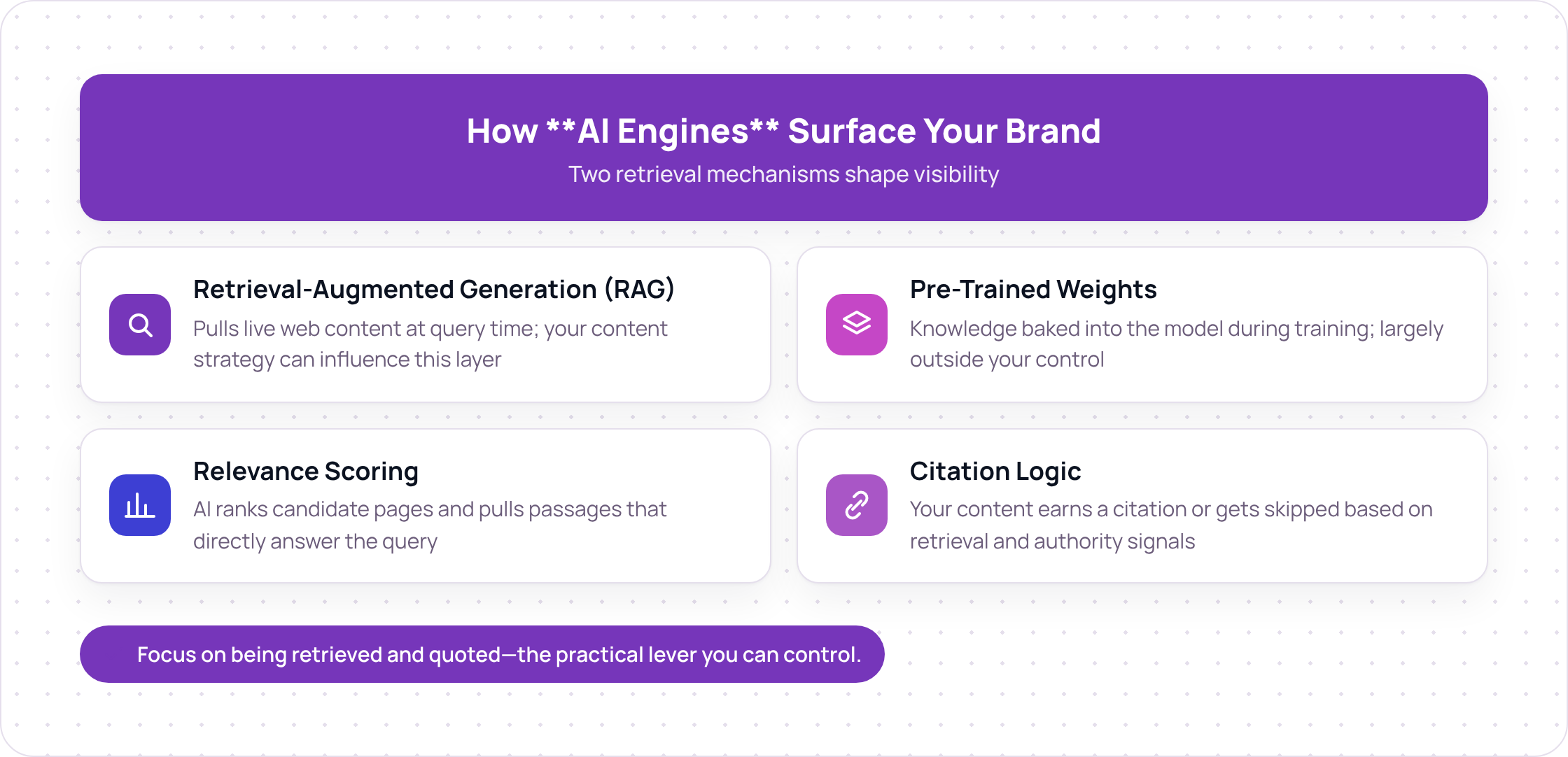 How **AI Engines** Surface Your Brand

Two retrieval mechanisms shape visibility

Retrieval-Augmented Generation (RAG)

Pulls live web content at query time; your content strategy can influence this layer

Pre-Trained Weights

Knowledge baked into the model during training; largely outside your control

Relevance Scoring

AI ranks candidate pages and pulls passages that directly answer the query

Citation Logic

Your content earns a citation or gets skipped based on retrieval and authority signals

Focus on being retrieved and quoted—the practical lever you can control.